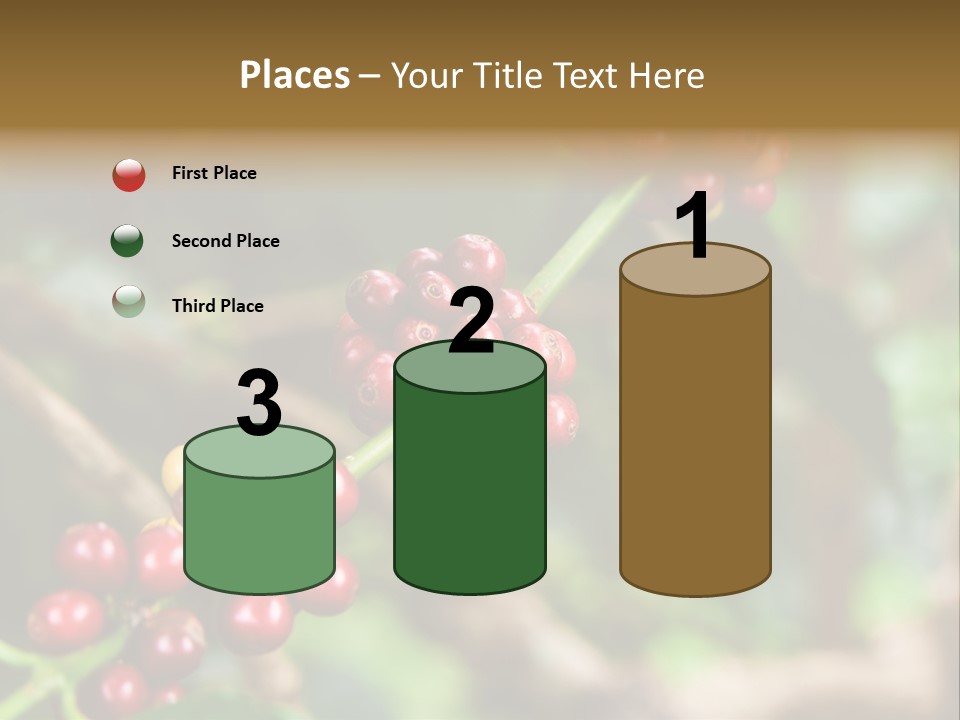 Places – Your Title Text Here

First Place

Second Place

Third Place

3

2

1